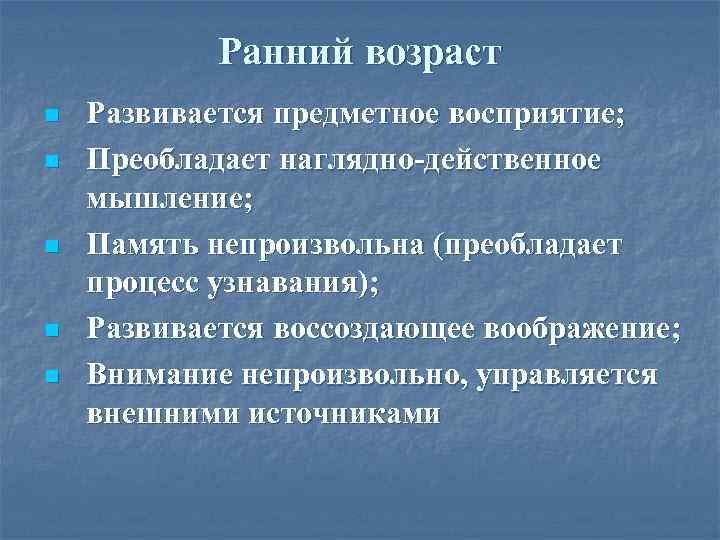 Ранний возраст

- Развивается предметное восприятие;
- Преобладает наглядно-действенное мышление;
- Память непроизвольна (преобладает процесс узнавания);
- Развивается воссоздающее воображение;
- Внимание непроизвольно, управляется внешними источниками